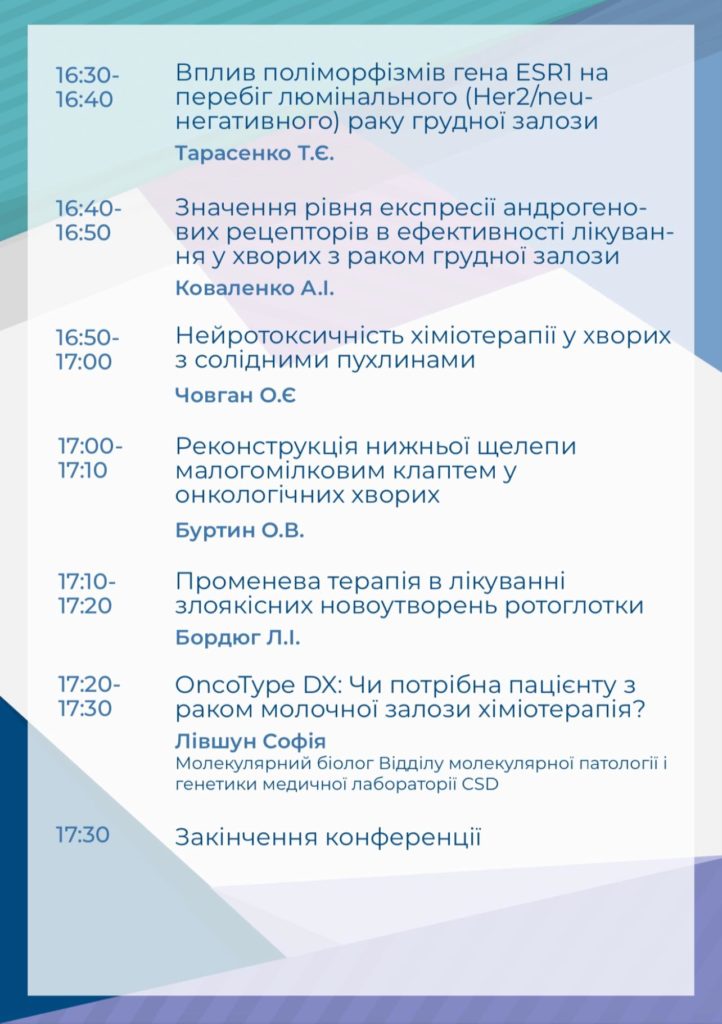 16:30-16:40
Вплив поліморфізмів гена ESR1 на перебіг люмінального (Her2/neu-негативного) раку грудної залози
Тарасенко Т.Є.

16:40-16:50
Значення рівня експресії андрогенових рецепторів в ефективності лікування у хворих з раком грудної залози
Коваленко А.І.

16:50-17:00
Нейротоксичність хіміотерапії у хворих з солідними пухлинами
Човган О.Є

17:00-17:10
Реконструкція нижньої щелепи малогомілковим клаптем у онкологічних хворих
Буртин О.В.

17:10-17:20
Променева терапія в лікуванні злоякісних новоутворень ротоглотки
Бордюг Л.І.

17:20-17:30
OncoType DX: Чи потрібна пацієнту з раком молочної залози хіміотерапія?
Лівшун Софія
Молекулярний біолог Відділу молекулярної патології і генетики медичної лабораторії CSD

17:30
Закінчення конференції